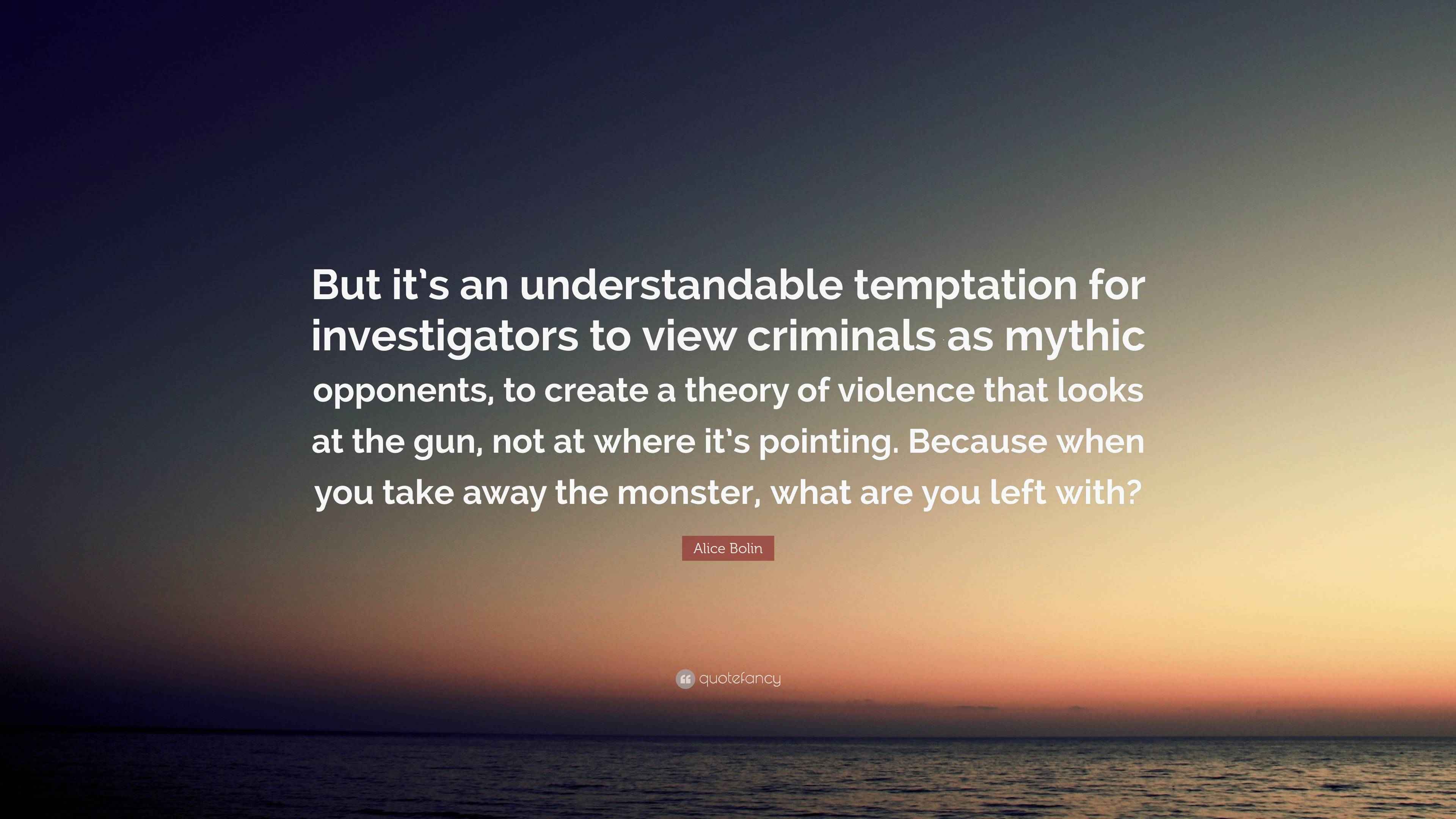 But it's an understandable temptation for investigators to view criminals as mythic opponents, to create a theory of violence that looks at the gun, not at where it's pointing. Because when you take away the monster, what are you left with?

Alice Bolin

quotefancy